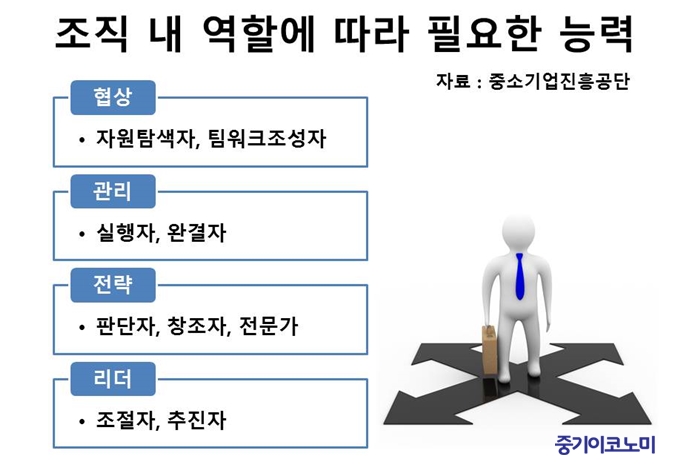 조직 내 역할에 따라 필요한 능력

자료 : 중소기업진흥공단

협상

• 자원탐색자, 팀워크조성자

관리

• 실행자, 완결자

전략

• 판단자, 창조자, 전문가

리더

• 조절자, 추진자

중기이코노미